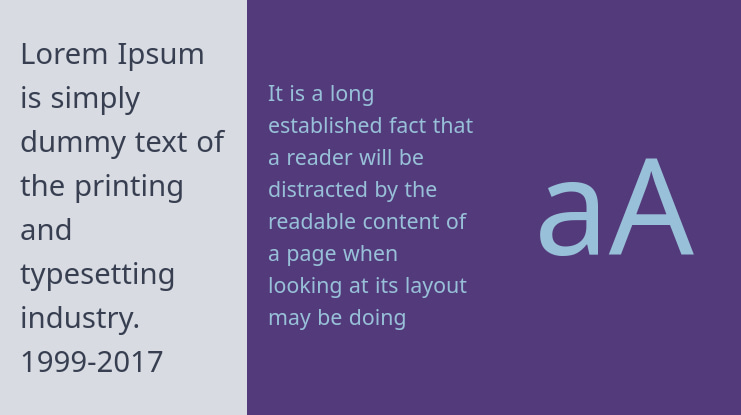 Lorem Ipsum is simply dummy text of the printing and typesetting industry. 1999-2017

It is a long established fact that a reader will be distracted by the readable content of a page when looking at its layout may be doing

aA